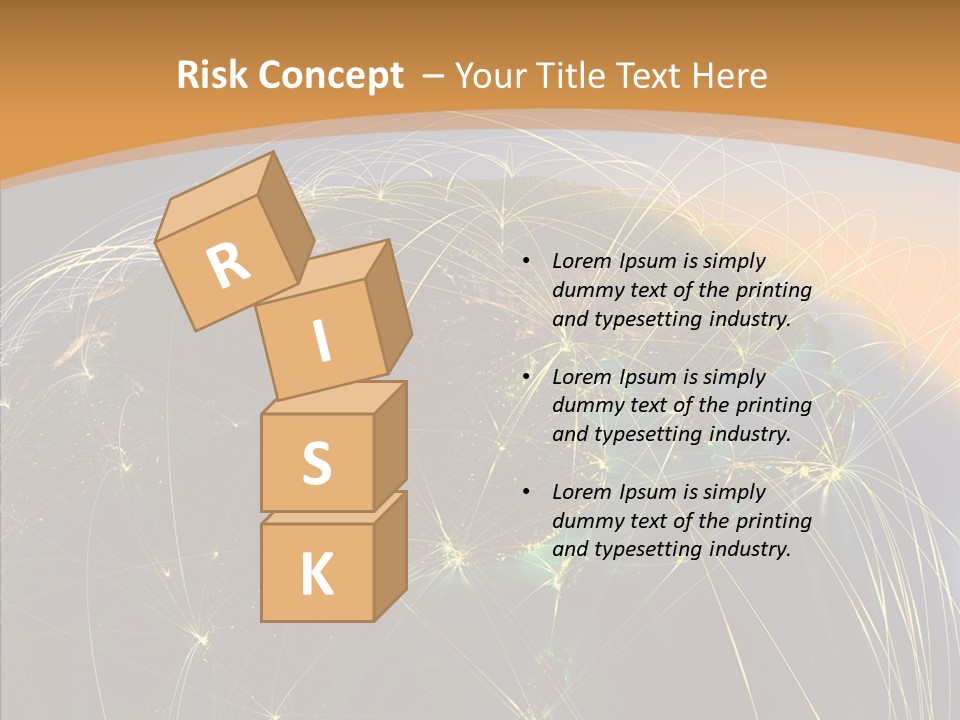 Risk Concept – Your Title Text Here

R
I
S
K

• Lorem Ipsum is simply dummy text of the printing and typesetting industry.

• Lorem Ipsum is simply dummy text of the printing and typesetting industry.

• Lorem Ipsum is simply dummy text of the printing and typesetting industry.